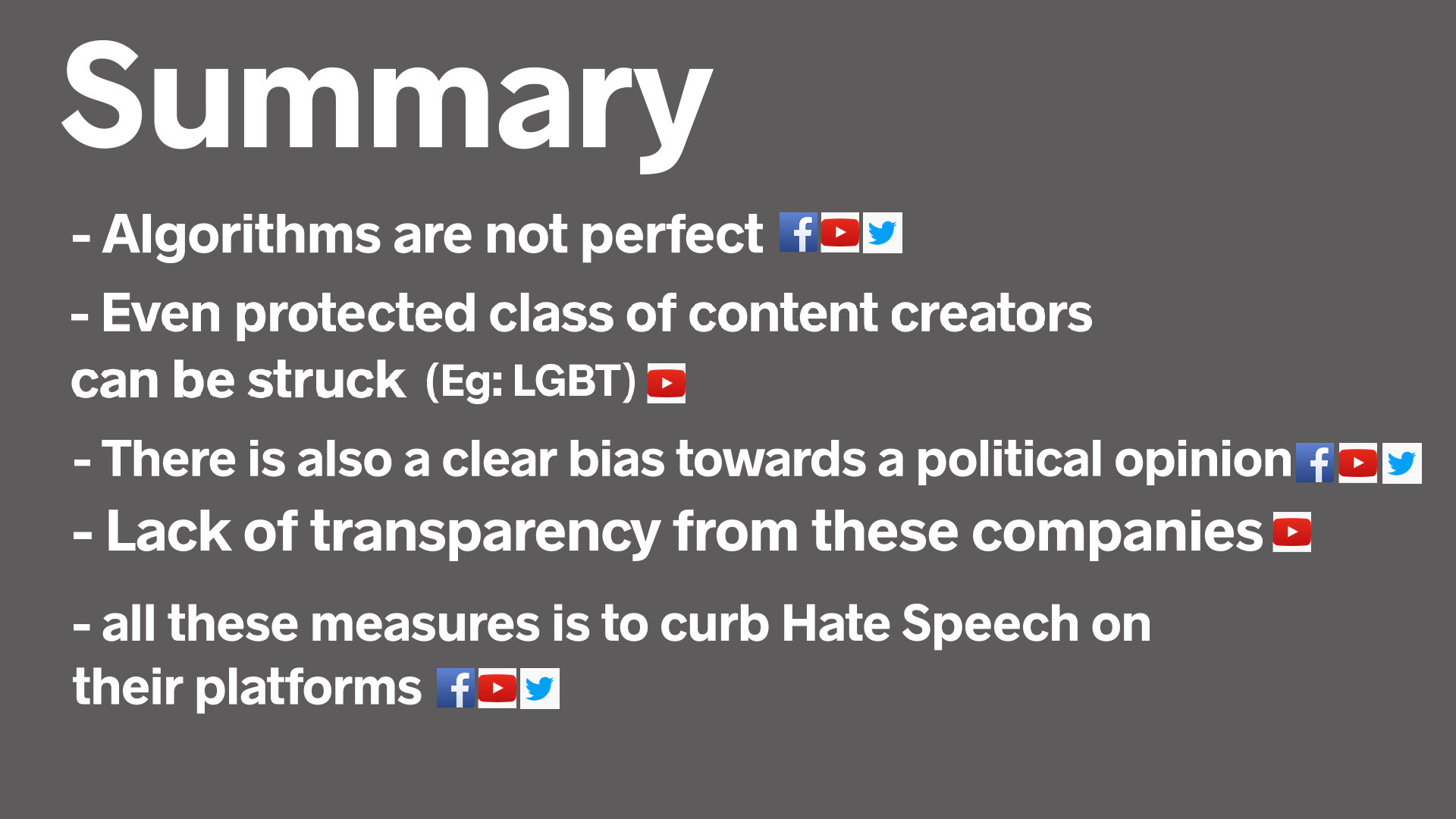 Summary

- Algorithms are not perfect

- Even protected class of content creators can be struck (Eg: LGBT)

- There is also a clear bias towards a political opinion

- Lack of transparency from these companies

- all these measures is to curb Hate Speech on their platforms